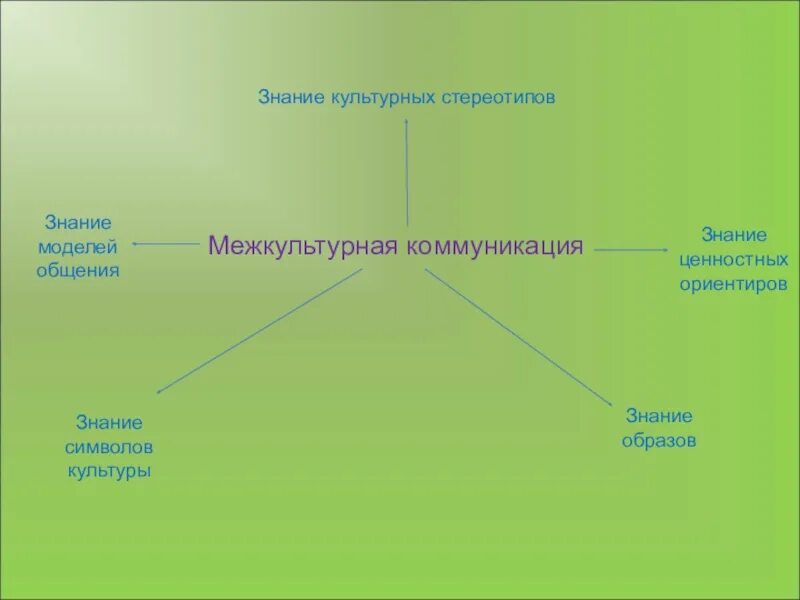 Знание культурных стереотипов

Знание моделей общения

Межкультурная коммуникация

Знание ценностных ориентиров

Знание символов культуры

Знание образов